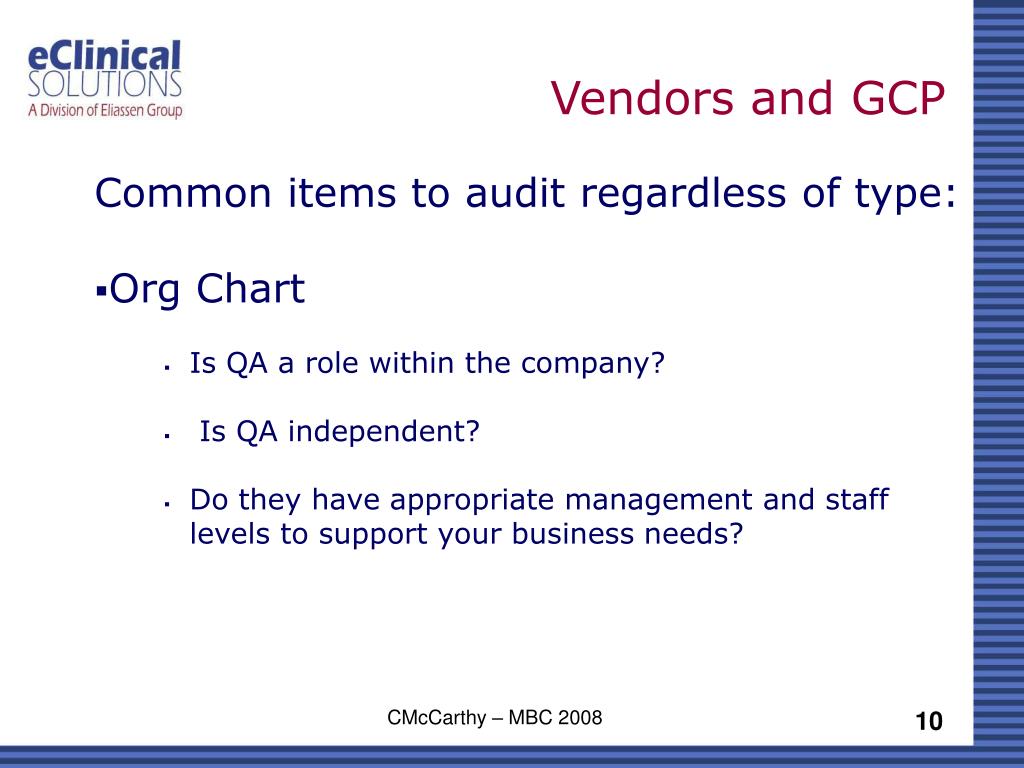 eClinical SOLUTIONS
A Division of Eliassen Group

Vendors and GCP

Common items to audit regardless of type:

▪Org Chart

▪ Is QA a role within the company?

▪ Is QA independent?

▪ Do they have appropriate management and staff levels to support your business needs?

CMcCarthy – MBC 2008

10